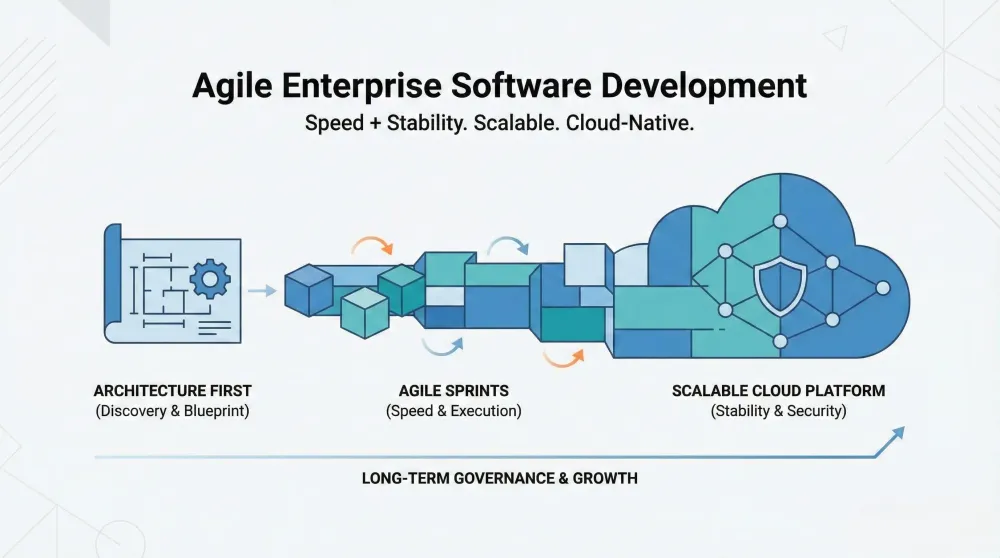 Agile Enterprise Software Development

Speed + Stability. Scalable. Cloud-Native.

ARCHITECTURE FIRST
(Discovery & Blueprint)

AGILE SPRINTS
(Speed & Execution)

SCALABLE CLOUD PLATFORM
(Stability & Security)

LONG-TERM GOVERNANCE & GROWTH